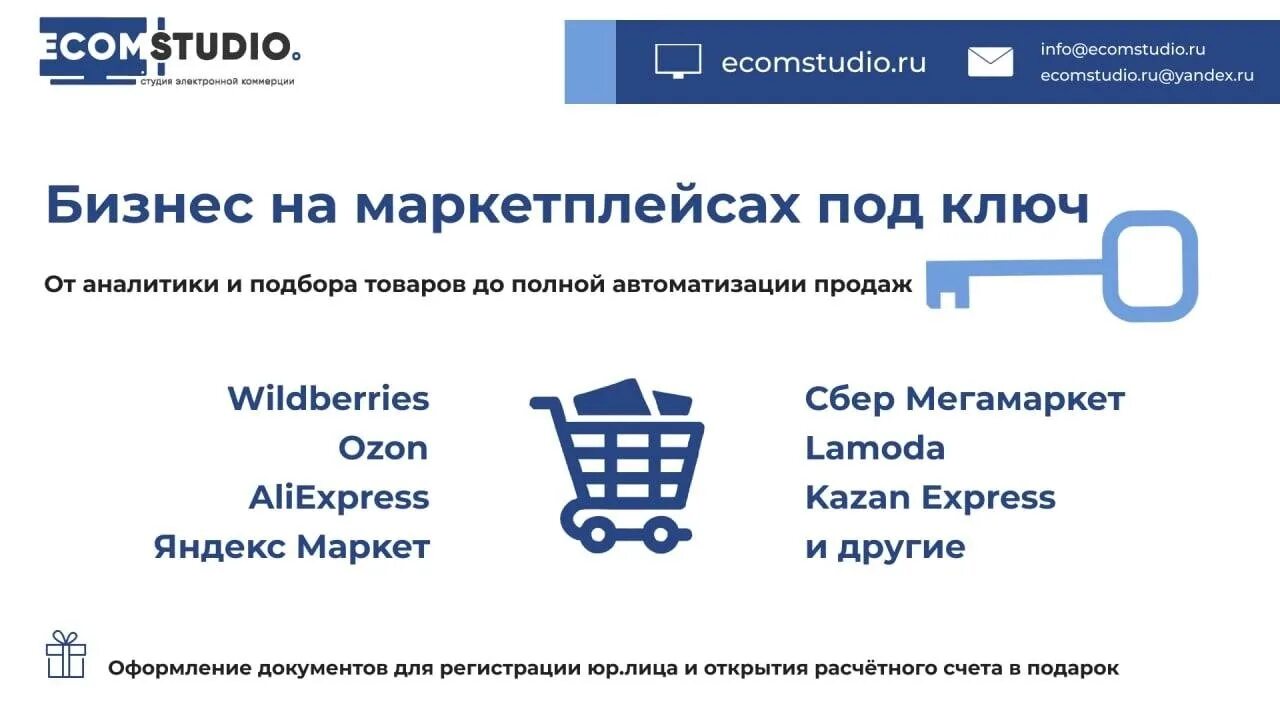 ECOMSTUDIO.
студия электронной коммерции

ecomstudio.ru

info@ecomstudio.ru
ecomstudio.ru@yandex.ru

Бизнес на маркетплейсах под ключ

От аналитики и подбора товаров до полной автоматизации продаж

Wildberries
Ozon
AliExpress
Яндекс Маркет

Сбер Мегамаркет
Lamoda
Kazan Express
и другие

Оформление документов для регистрации юр.лица и открытия расчётного счета в подарок